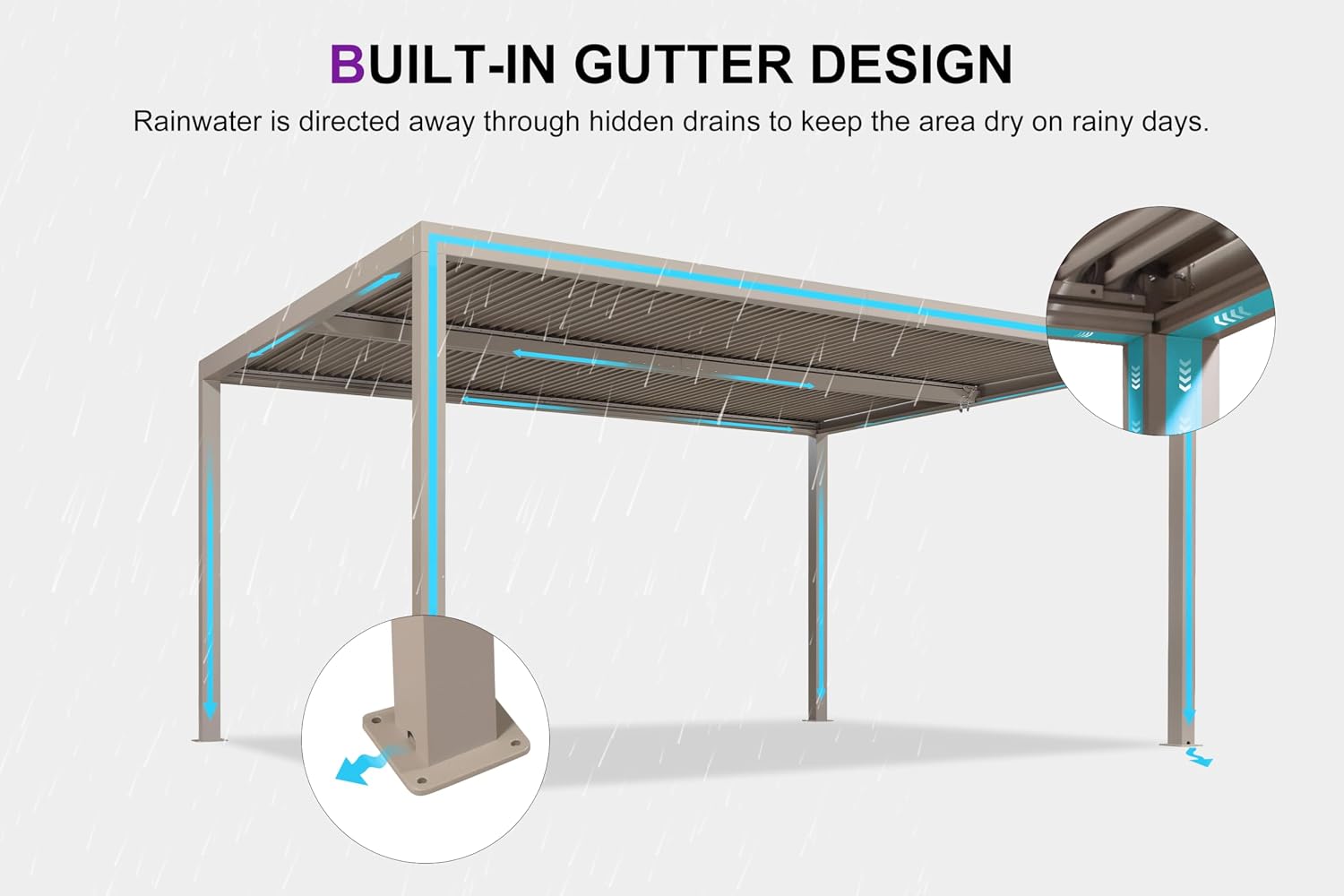 BUILT-IN GUTTER DESIGN

Rainwater is directed away through hidden drains to keep the area dry on rainy days.